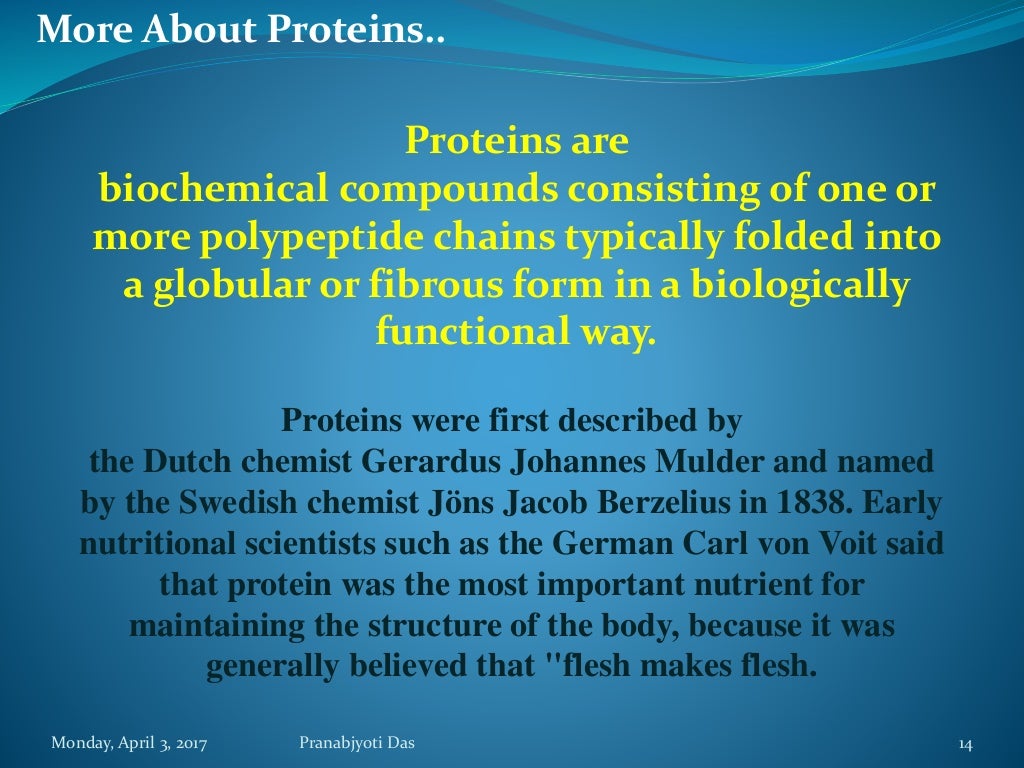 More About Proteins..

Proteins are biochemical compounds consisting of one or more polypeptide chains typically folded into a globular or fibrous form in a biologically functional way.

Proteins were first described by the Dutch chemist Gerardus Johannes Mulder and named by the Swedish chemist Jöns Jacob Berzelius in 1838. Early nutritional scientists such as the German Carl von Voit said that protein was the most important nutrient for maintaining the structure of the body, because it was generally believed that "flesh makes flesh.

Monday, April 3, 2017 Pranabjyoti Das 14